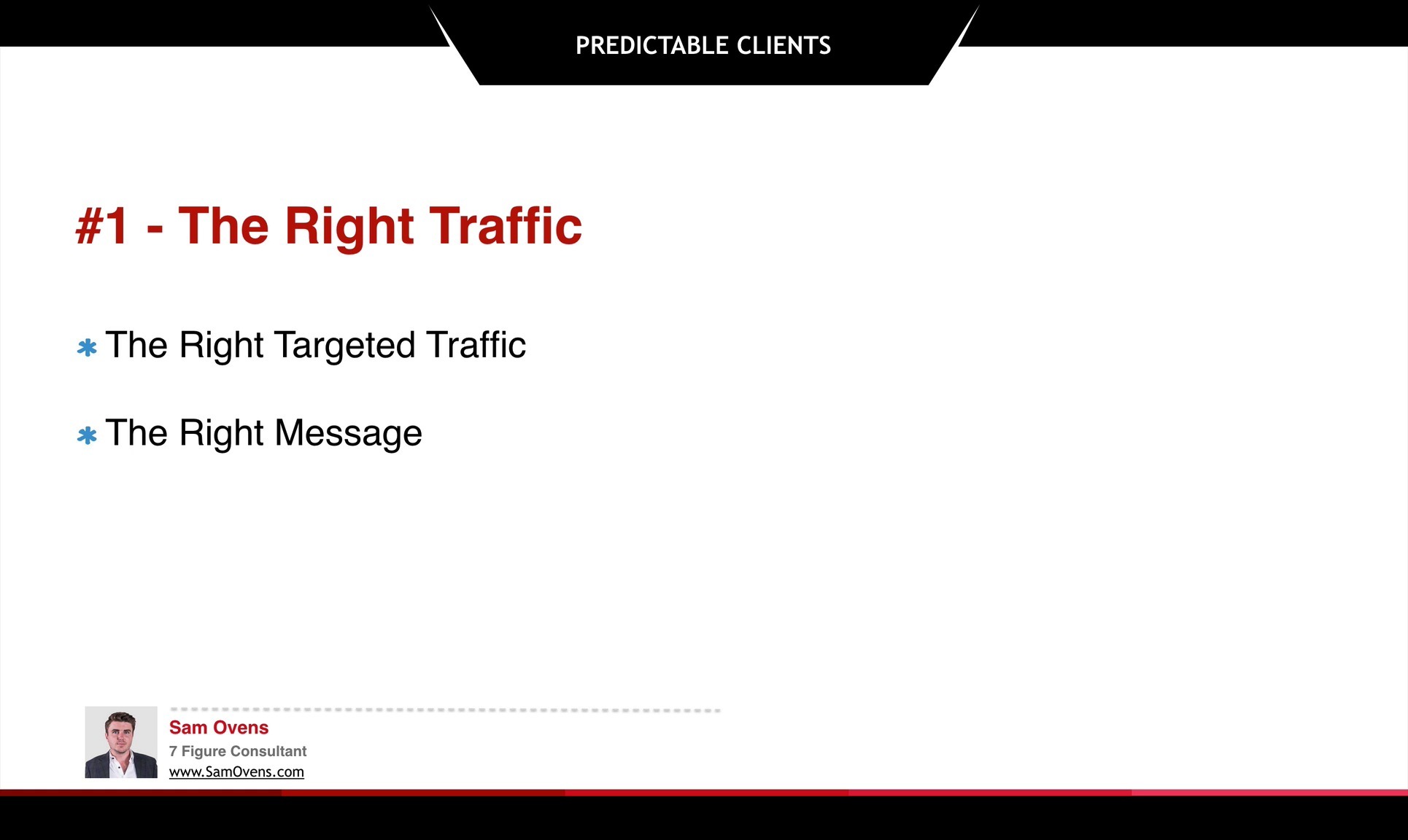 PREDICTABLE CLIENTS

#1 - The Right Traffic

* The Right Targeted Traffic

* The Right Message

Sam Ovens
7 Figure Consultant
www.SamOvens.com